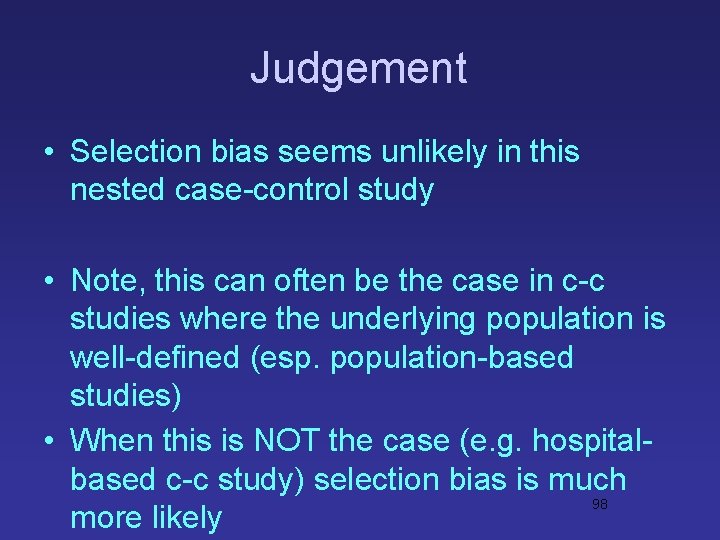 Judgement

• Selection bias seems unlikely in this nested case-control study

• Note, this can often be the case in c-c studies where the underlying population is well-defined (esp. population-based studies)
• When this is NOT the case (e.g. hospital-based c-c study) selection bias is much more likely

98